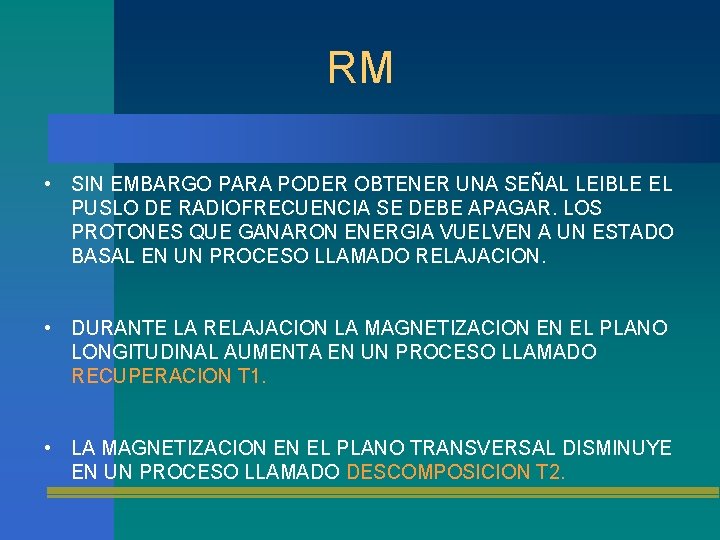 RM

• SIN EMBARGO PARA PODER OBTENER UNA SEÑAL LEIBLE EL PUSLO DE RADIOFRECUENCIA SE DEBE APAGAR. LOS PROTONES QUE GANARON ENERGIA VUELVEN A UN ESTADO BASAL EN UN PROCESO LLAMADO RELAJACION.

• DURANTE LA RELAJACION LA MAGNETIZACION EN EL PLANO LONGITUDINAL AUMENTA EN UN PROCESO LLAMADO RECUPERACION T1.

• LA MAGNETIZACION EN EL PLANO TRANSVERSAL DISMINUYE EN UN PROCESO LLAMADO DESCOMPOSICION T2.